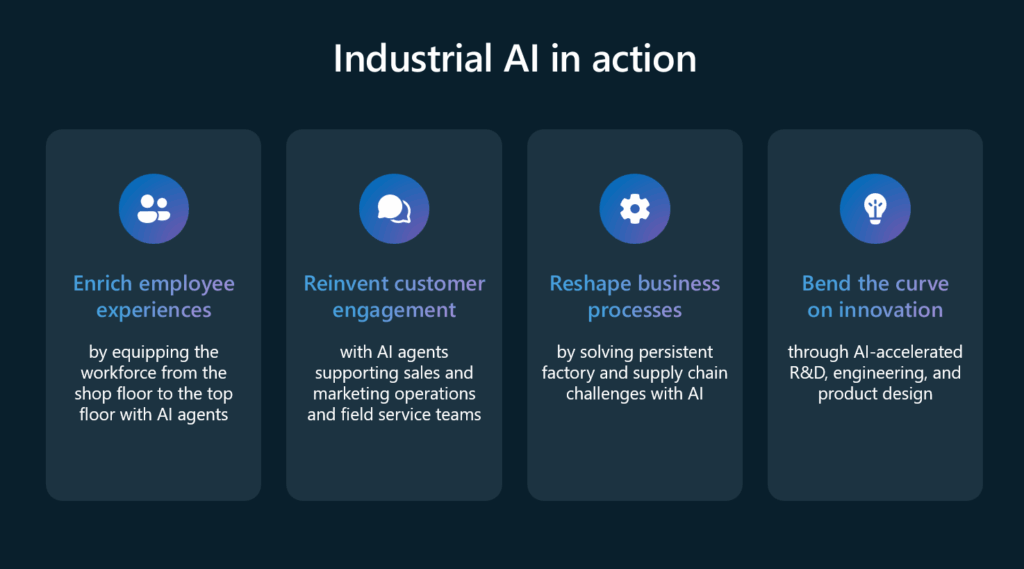 Industrial AI in action

Enrich employee experiences

by equipping the workforce from the shop floor to the top floor with AI agents

Reinvent customer engagement

with AI agents supporting sales and marketing operations and field service teams

Reshape business processes

by solving persistent factory and supply chain challenges with AI

Bend the curve on innovation

through AI-accelerated R&D, engineering, and product design